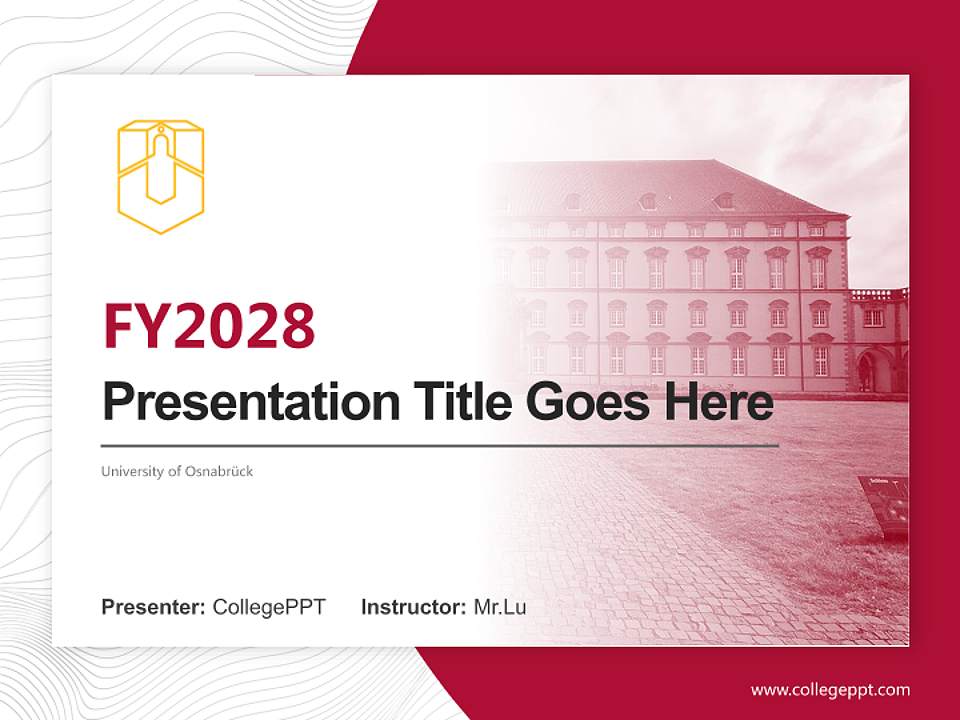 FY2028

Presentation Title Goes Here

University of Osnabrück

Presenter: CollegePPT Instructor: Mr.Lu

www.collegeppt.com